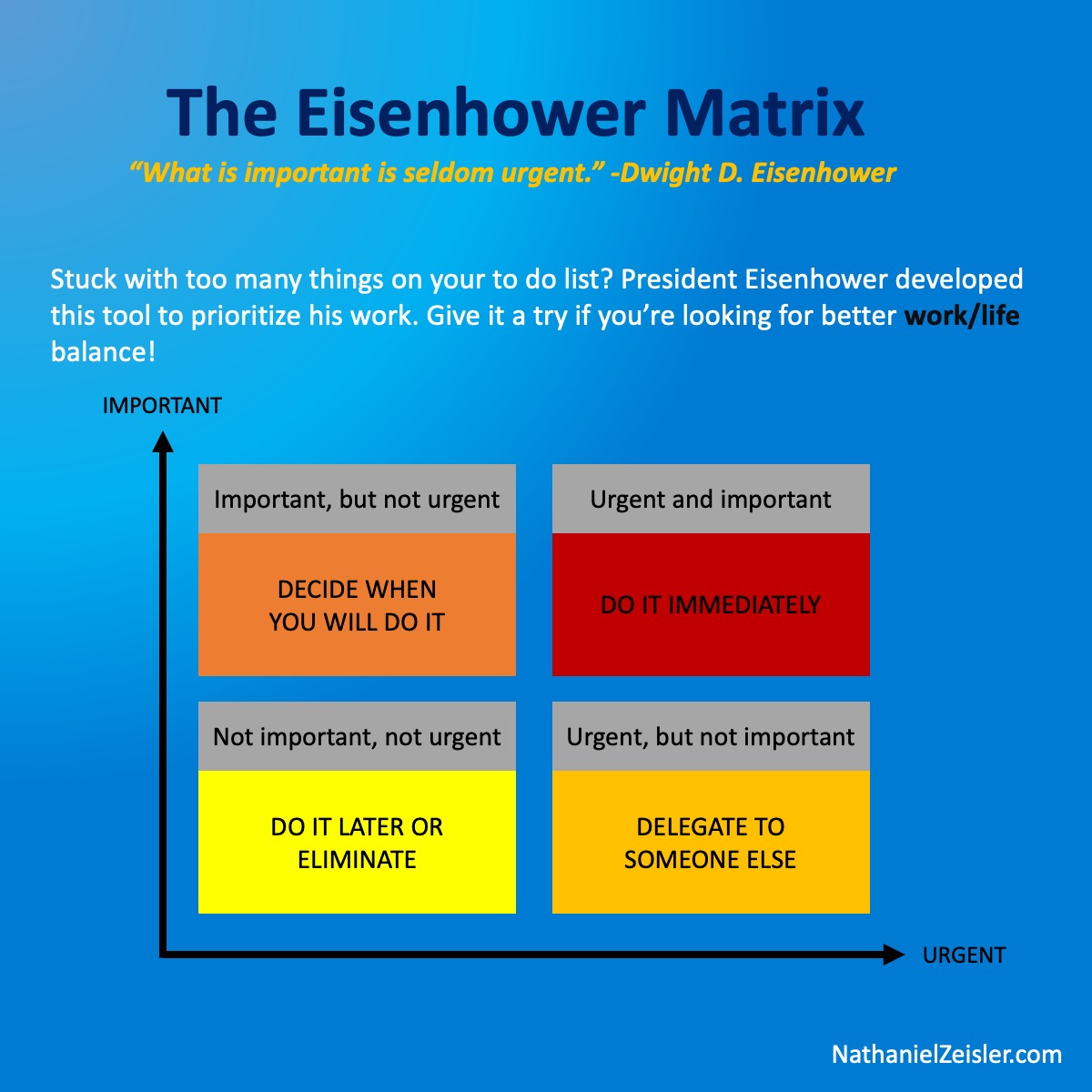 The Eisenhower Matrix

"What is important is seldom urgent." -Dwight D. Eisenhower

Stuck with too many things on your to do list? President Eisenhower developed this tool to prioritize his work. Give it a try if you're looking for better work/life balance!

IMPORTANT

Important, but not urgent

DECIDE WHEN YOU WILL DO IT

Urgent and important

DO IT IMMEDIATELY

Not important, not urgent

DO IT LATER OR ELIMINATE

Urgent, but not important

DELEGATE TO SOMEONE ELSE

URGENT

NathanielZeisler.com